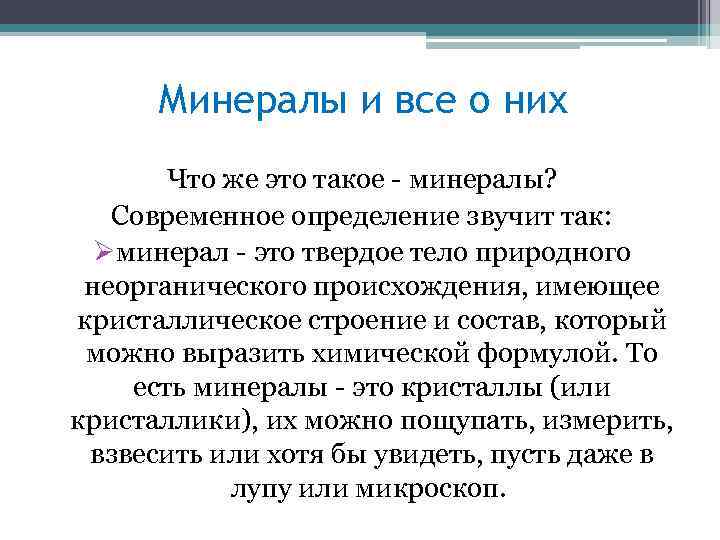 Минералы и все о них

Что же это такое - минералы?
Современное определение звучит так:
➢минерал - это твердое тело природного неорганического происхождения, имеющее кристаллическое строение и состав, который можно выразить химической формулой. То есть минералы - это кристаллы (или кристаллики), их можно пощупать, измерить, взвесить или хотя бы увидеть, пусть даже в лупу или микроскоп.